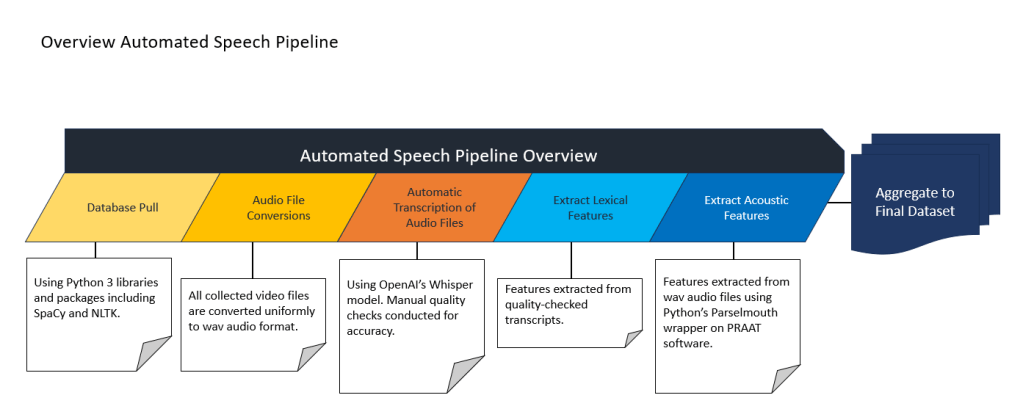 Overview Automated Speech Pipeline

Automated Speech Pipeline Overview

Database Pull

Audio File Conversions

Automatic Transcription of Audio Files

Extract Lexical Features

Extract Acoustic Features

Aggregate to Final Dataset

Using Python 3 libraries and packages including SpaCy and NLTK.

All collected video files are converted uniformly to wav audio format.

Using OpenAI's Whisper model. Manual quality checks conducted for accuracy.

Features extracted from quality-checked transcripts.

Features extracted from wav audio files using Python's Parselmouth wrapper on PRAAT software.